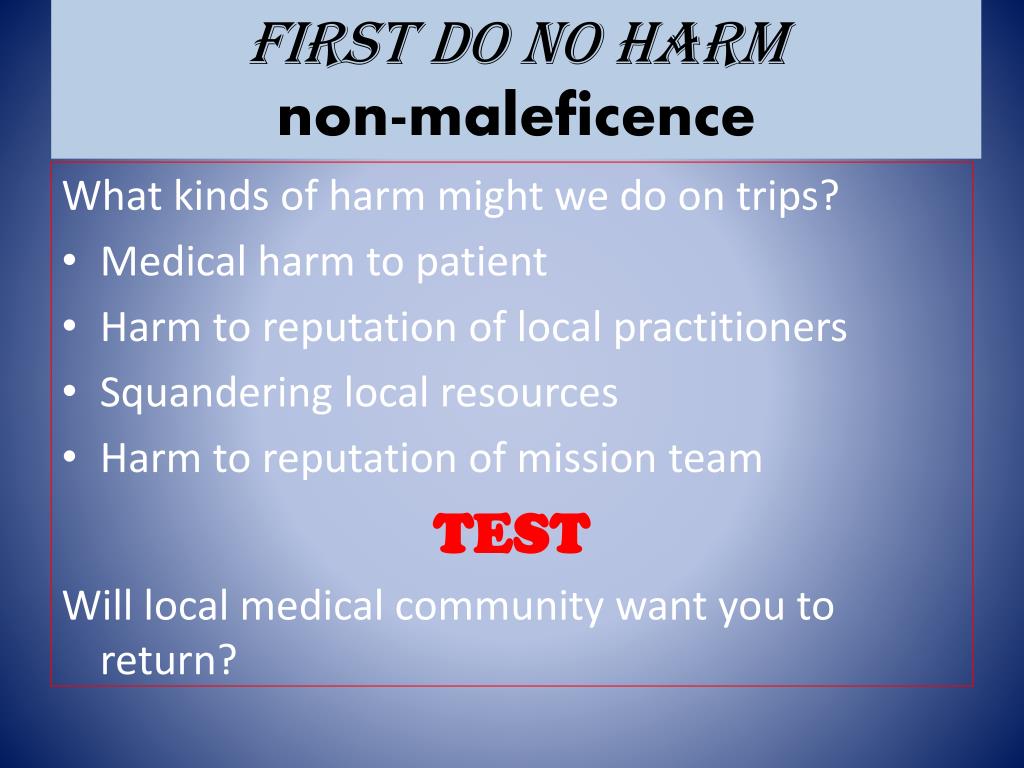 FIRST DO NO HARM
non-maleficence

What kinds of harm might we do on trips?
• Medical harm to patient
• Harm to reputation of local practitioners
• Squandering local resources
• Harm to reputation of mission team

TEST

Will local medical community want you to return?